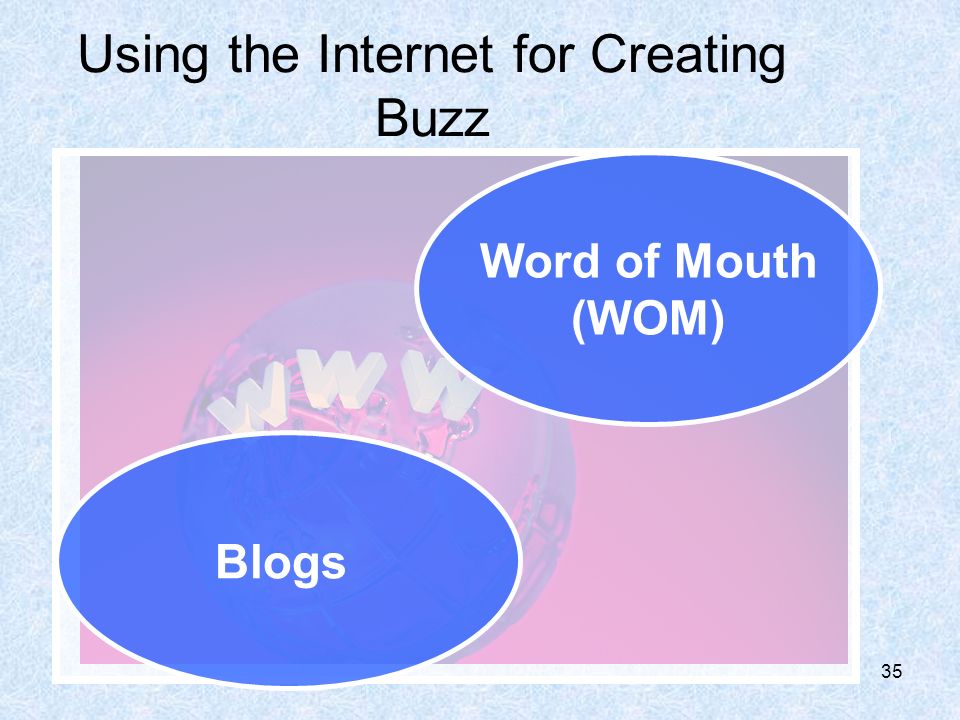 Using the Internet for Creating Buzz

Word of Mouth (WOM)

WWW

Blogs

35